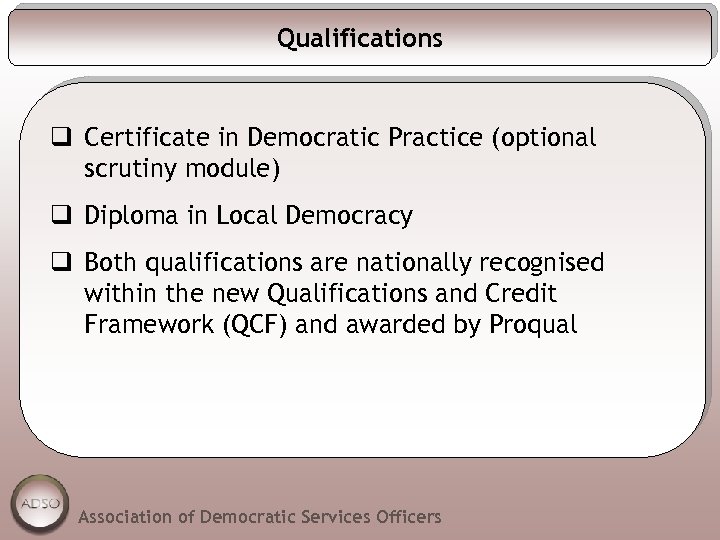 Qualifications

❑ Certificate in Democratic Practice (optional scrutiny module)

❑ Diploma in Local Democracy

❑ Both qualifications are nationally recognised within the new Qualifications and Credit Framework (QCF) and awarded by Proqual

ADSO

Association of Democratic Services Officers